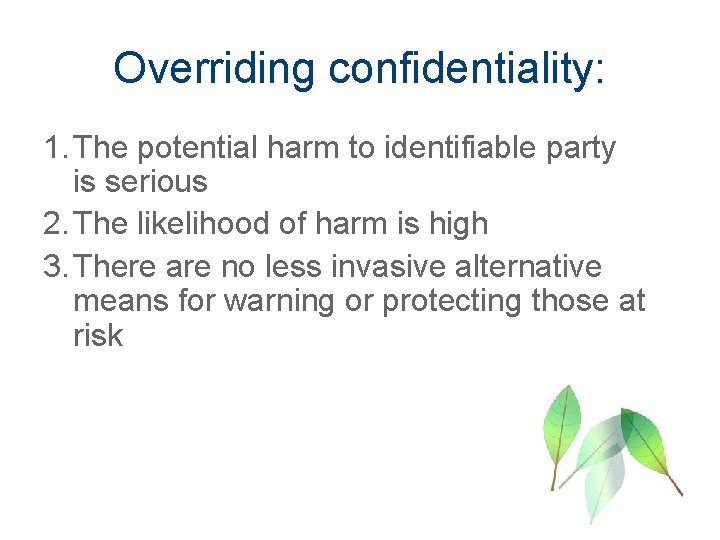 Overriding confidentiality:

1. The potential harm to identifiable party is serious
2. The likelihood of harm is high
3. There are no less invasive alternative means for warning or protecting those at risk